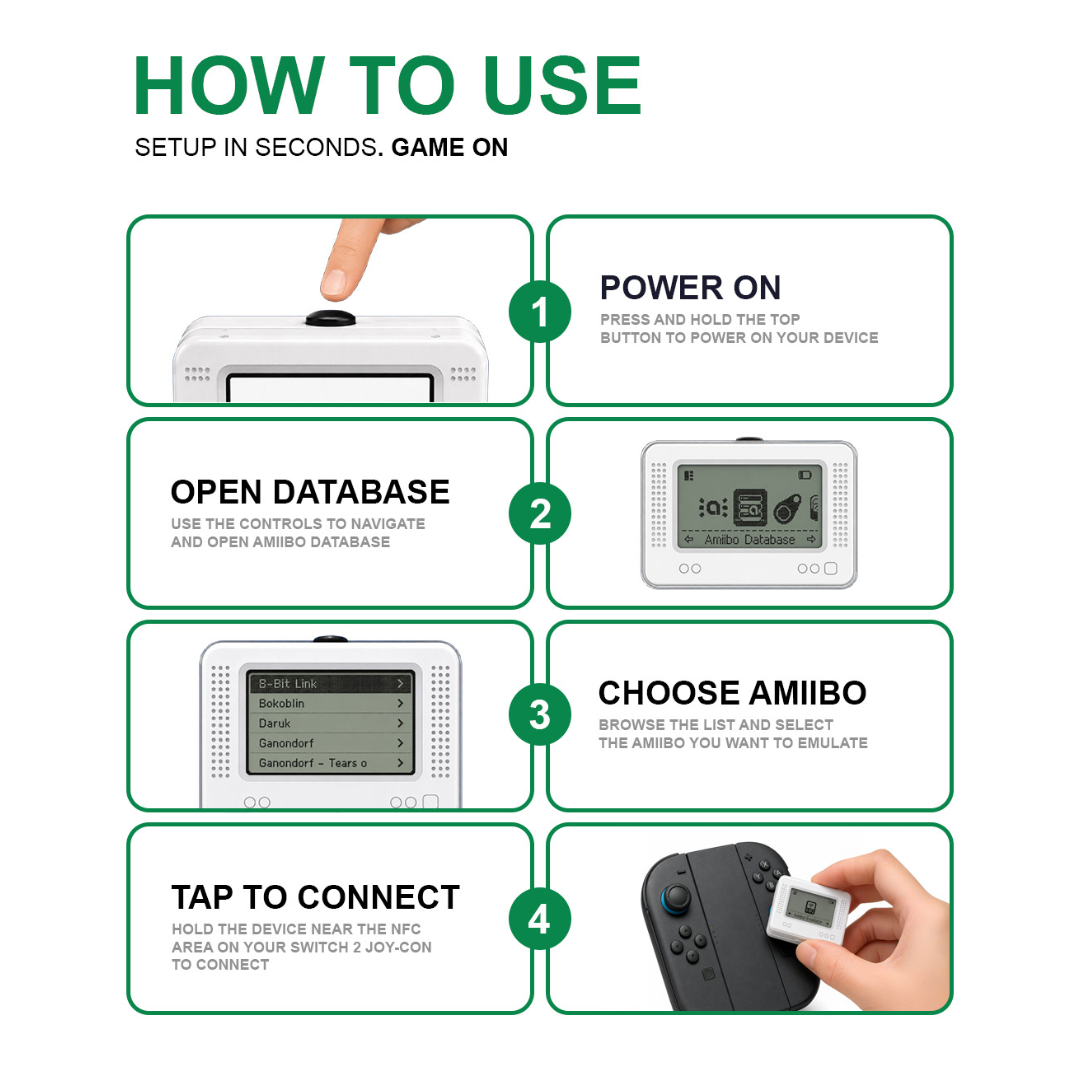 HOW TO USE

SETUP IN SECONDS. GAME ON

1

POWER ON

PRESS AND HOLD THE TOP BUTTON TO POWER ON YOUR DEVICE

OPEN DATABASE

USE THE CONTROLS TO NAVIGATE AND OPEN AMIIBO DATABASE

2

Amiibo Database

8-Bit Link
Bokoblin
Daruk
Ganondorf
Ganondorf - Tears o

3

CHOOSE AMIIBO

BROWSE THE LIST AND SELECT THE AMIIBO YOU WANT TO EMULATE

TAP TO CONNECT

HOLD THE DEVICE NEAR THE NFC AREA ON YOUR SWITCH 2 JOY-CON TO CONNECT

4